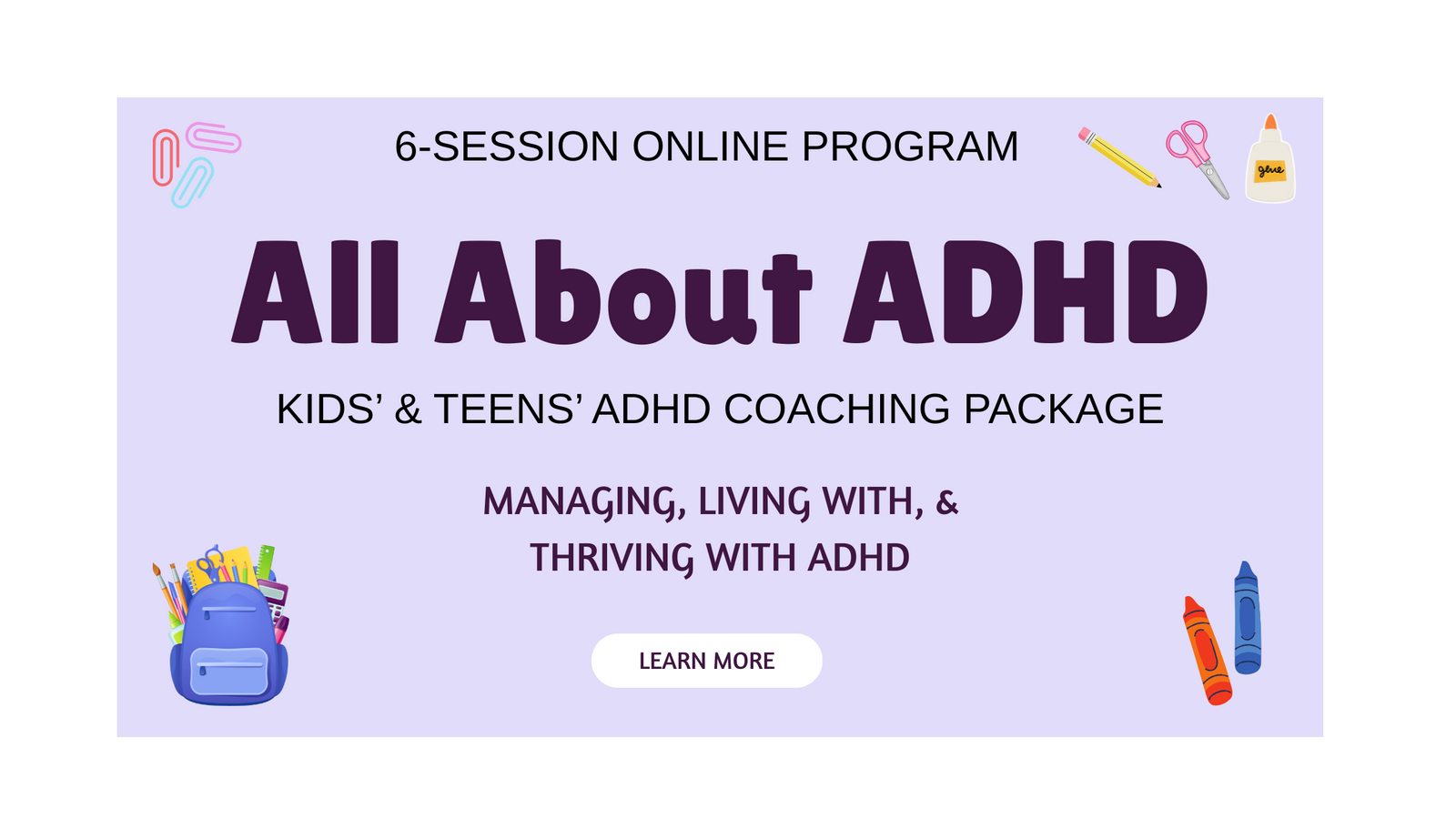 6-SESSION ONLINE PROGRAM

glue

All About ADHD

KIDS' & TEENS' ADHD COACHING PACKAGE

MANAGING, LIVING WITH, & THRIVING WITH ADHD

LEARN MORE